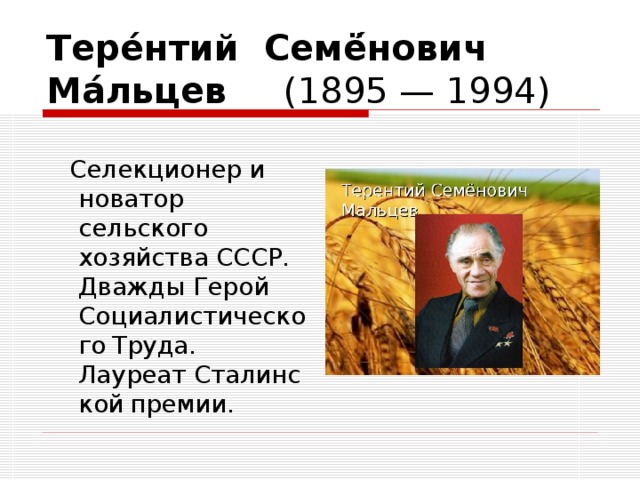 Тере́нтий Семё́нович Ма́льцев (1895 — 1994)

Селекционер и новатор сельского хозяйства СССР. Дважды Герой Социалистического Труда. Лауреат Сталинской премии.

Терентий Семёнович Мальцев